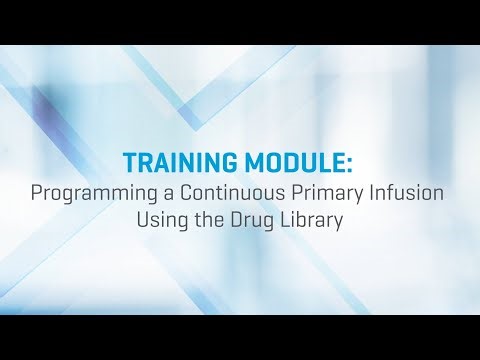 TRAINING MODULE:
Programming a Continuous Primary Infusion Using the Drug Library